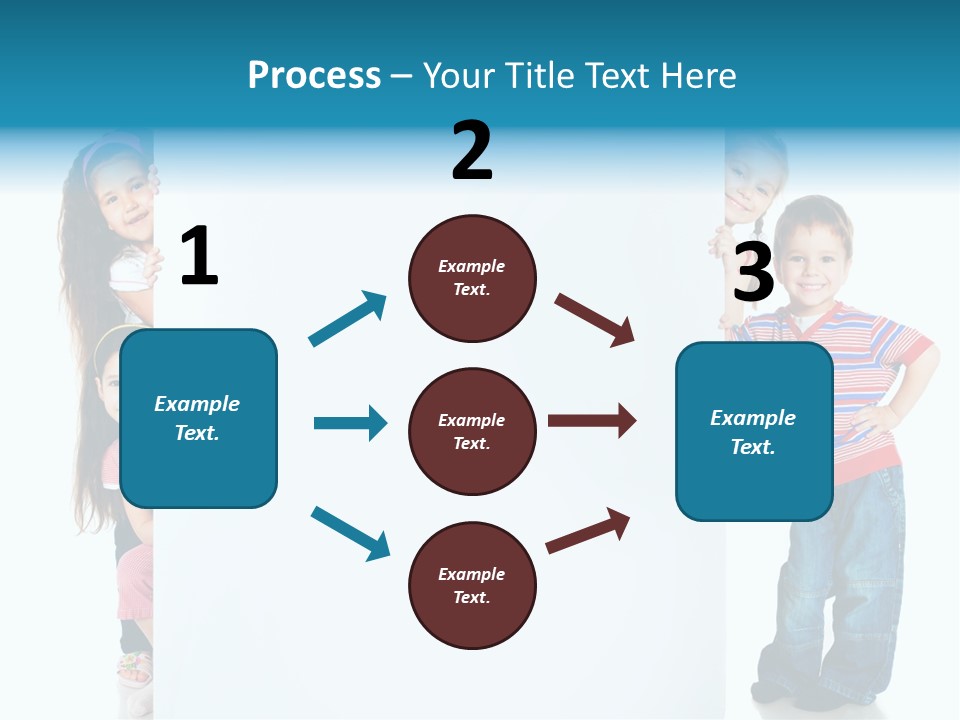 Process – Your Title Text Here

2

1

3

Example Text.

Example Text.

Example Text.

Example Text.

Example Text.